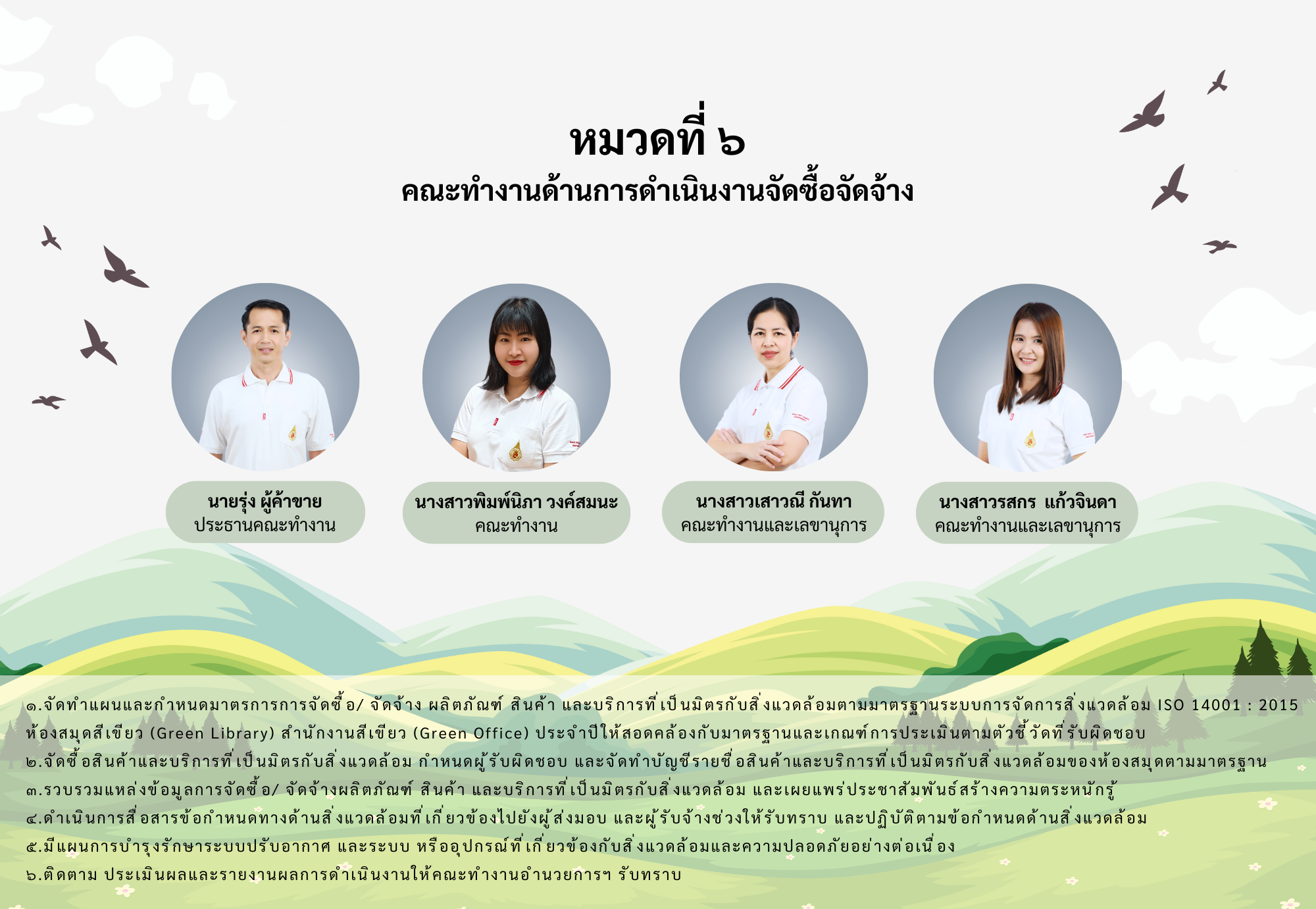 หมวดที่ ๖
คณะทำงานด้านการดำเนินงานจัดซื้อจัดจ้าง

นายรุ่ง ผู้ค้าขาย
ประธานคณะทำงาน

นางสาวพิมพ์นิภา วงค์สมนะ
คณะทำงาน

นางสาวเสาวณี กันทา
คณะทำงานและเลขานุการ

นางสาวรสกร แก้วจินดา
คณะทำงานและเลขานุการ

๑.จัดทำแผนและกำหนดมาตรการการจัดซื้อ/ จัดจ้าง ผลิตภัณฑ์ สินค้า และบริการที่เป็นมิตรกับสิ่งแวดล้อมตามมาตรฐานระบบการจัดการสิ่งแวดล้อม ISO 14001 : 2015 ห้องสมุดสีเขียว (Green Library) สำนักงานสีเขียว (Green Office) ประจำปีให้สอดคล้องกับมาตรฐานและเกณฑ์การประเมินตามตัวชี้วัดที่รับผิดชอบ
๒.จัดซื้อสินค้าและบริการที่เป็นมิตรกับสิ่งแวดล้อม กำหนดผู้รับผิดชอบ และจัดทำบัญชีรายชื่อสินค้าและบริการที่เป็นมิตรกับสิ่งแวดล้อมของห้องสมุดตามมาตรฐาน
๓.รวบรวมแหล่งข้อมูลการจัดซื้อ/ จัดจ้างผลิตภัณฑ์ สินค้า และบริการที่เป็นมิตรกับสิ่งแวดล้อม และเผยแพร่ประชาสัมพันธ์สร้างความตระหนักรู้
๔.ดำเนินการสื่อสารข้อกำหนดทางด้านสิ่งแวดล้อมที่เกี่ยวข้องไปยังผู้ส่งมอบ และผู้รับจ้างช่วงให้รับทราบ และปฏิบัติตามข้อกำหนดด้านสิ่งแวดล้อม
๕.มีแผนการบำรุงรักษาระบบปรับอากาศ และระบบ หรืออุปกรณ์ที่เกี่ยวข้องกับสิ่งแวดล้อมและความปลอดภัยอย่างต่อเนื่อง
๖.ติดตาม ประเมินผลและรายงานผลการดำเนินงานให้คณะทำงานอำนวยการฯ รับทราบ